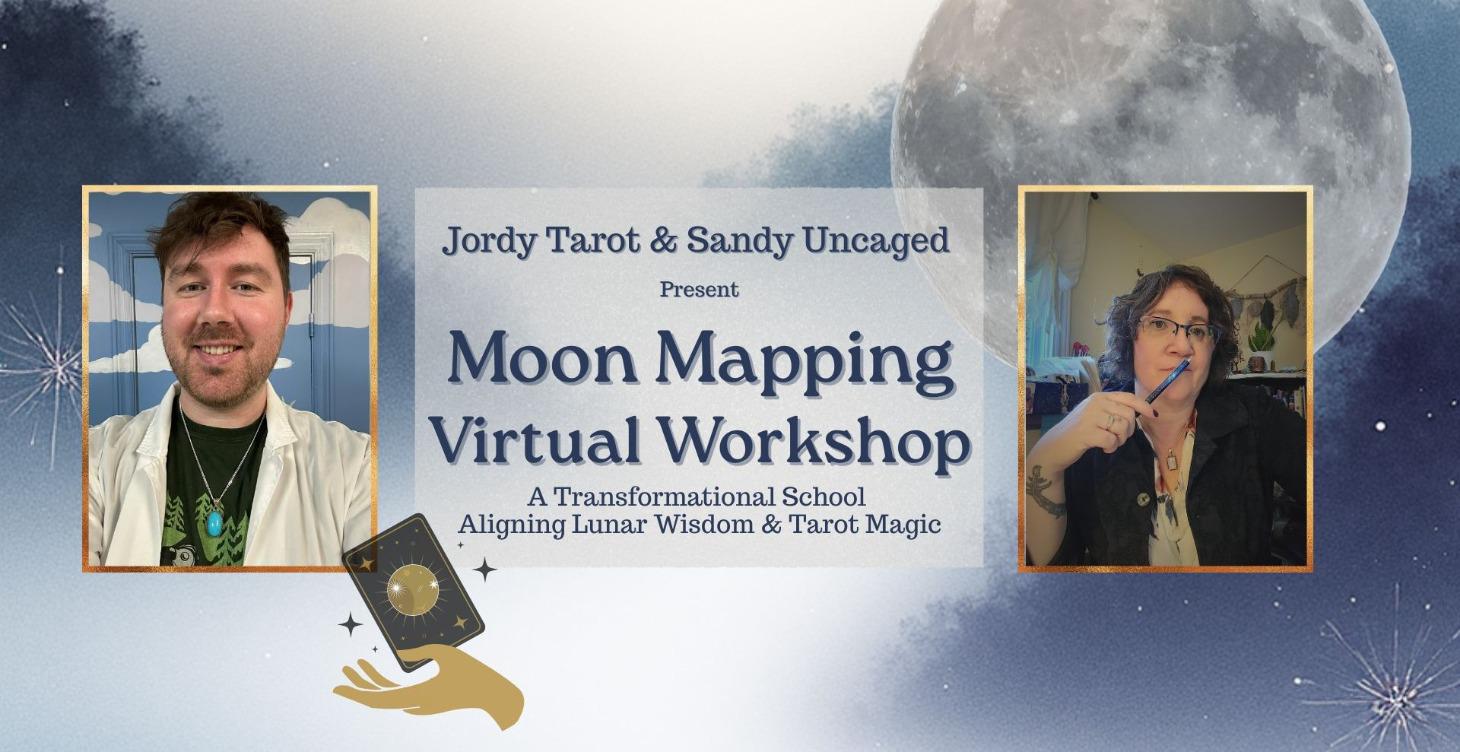 Jordy Tarot & Sandy Uncaged

Present

Moon Mapping
Virtual Workshop

A Transformational School
Aligning Lunar Wisdom & Tarot Magic